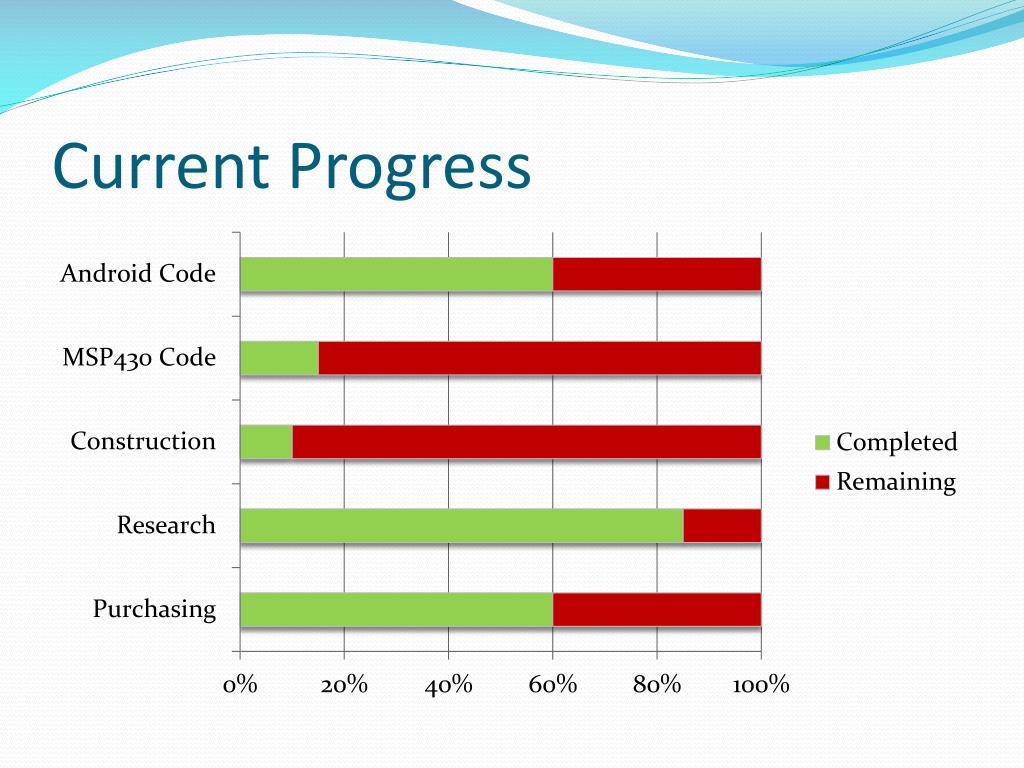 Current Progress

Android Code
MSP430 Code
Construction
Research
Purchasing

0%
20%
40%
60%
80%
100%

Completed
Remaining